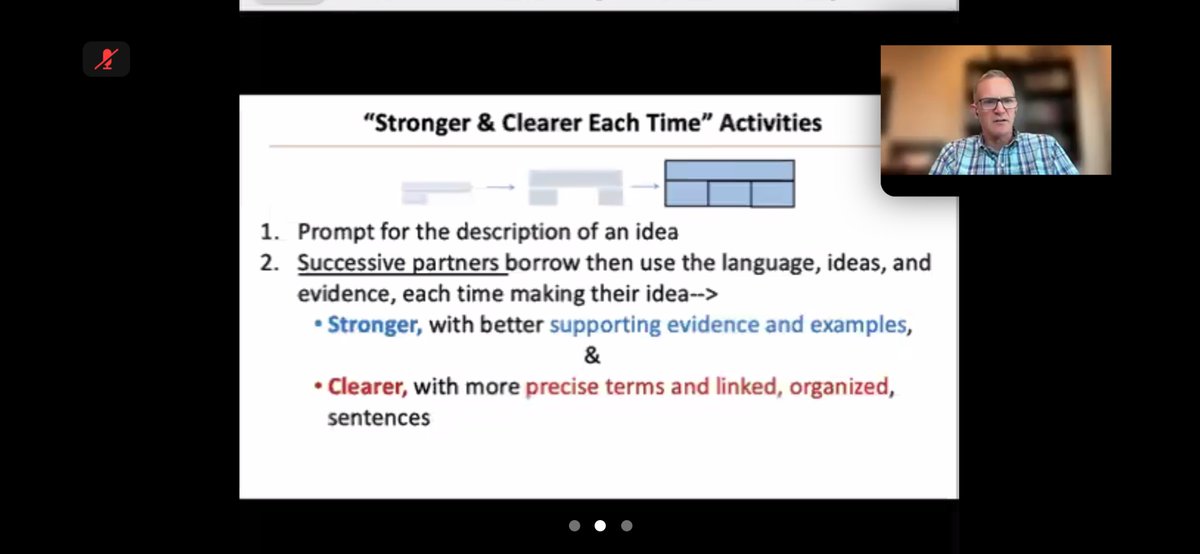 "Stronger & Clearer Each Time" Activities

1. Prompt for the description of an idea
2. Successive partners borrow then use the language, ideas, and evidence, each time making their idea-->
• Stronger, with better supporting evidence and examples,
&
• Clearer, with more precise terms and linked, organized, sentences